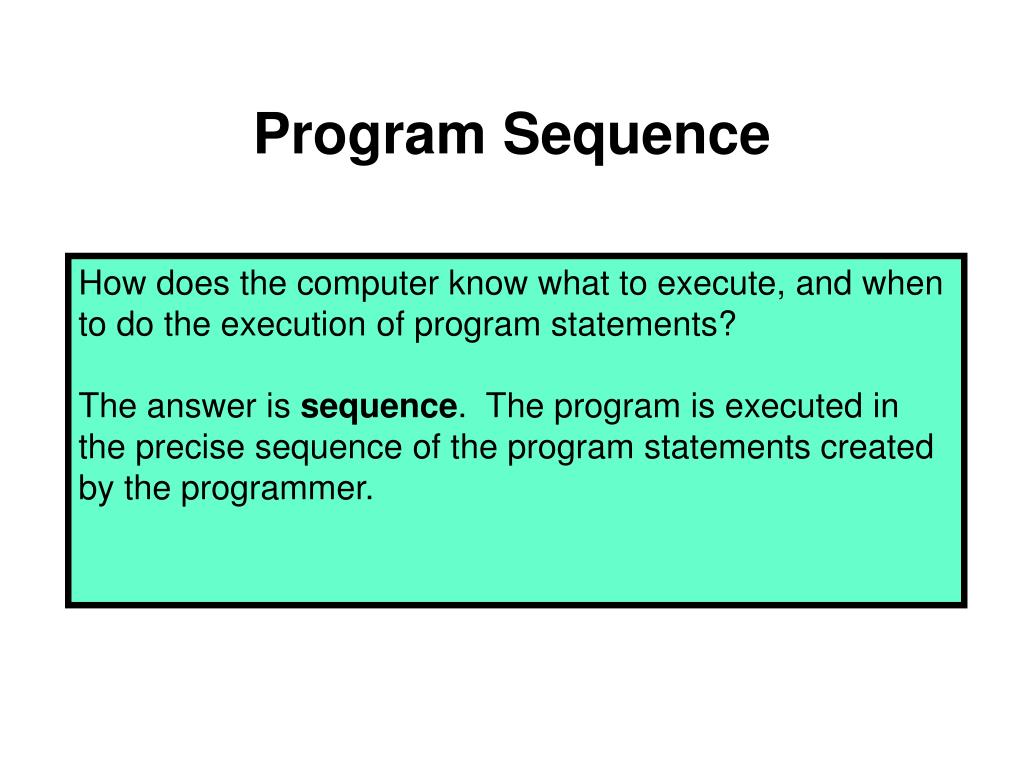 Program Sequence

How does the computer know what to execute, and when to do the execution of program statements?

The answer is sequence. The program is executed in the precise sequence of the program statements created by the programmer.